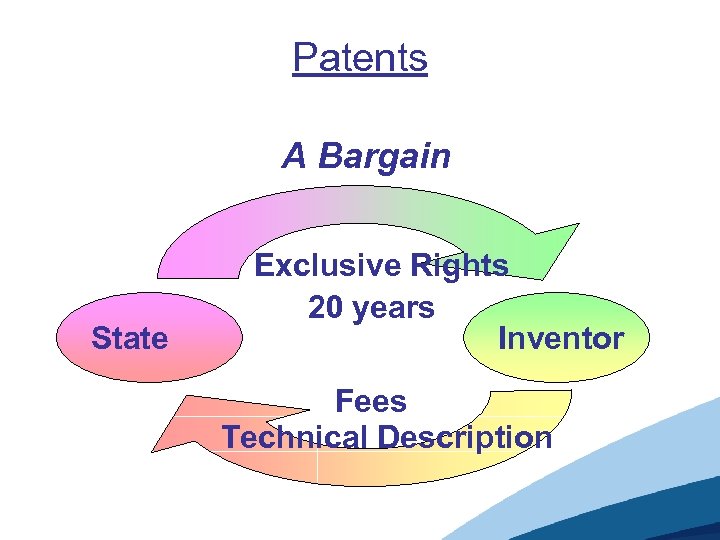 Patents

A Bargain

Exclusive Rights
20 years

State

Inventor

Fees
Technical Description